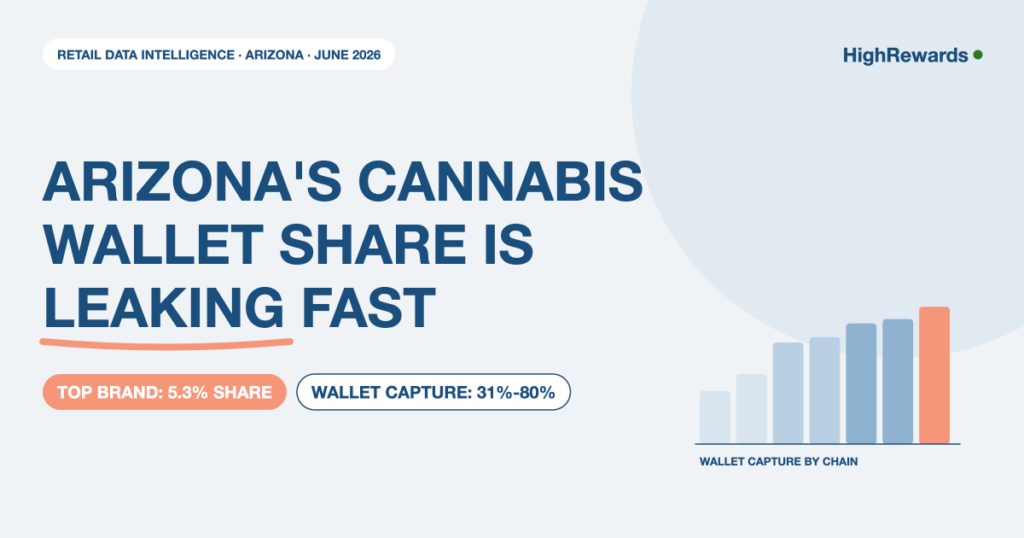 RETAIL DATA INTELLIGENCE · ARIZONA · JUNE 2026

HighRewards

ARIZONA'S CANNABIS WALLET SHARE IS LEAKING FAST

TOP BRAND: 5.3% SHARE

WALLET CAPTURE: 31%-80%

WALLET CAPTURE BY CHAIN